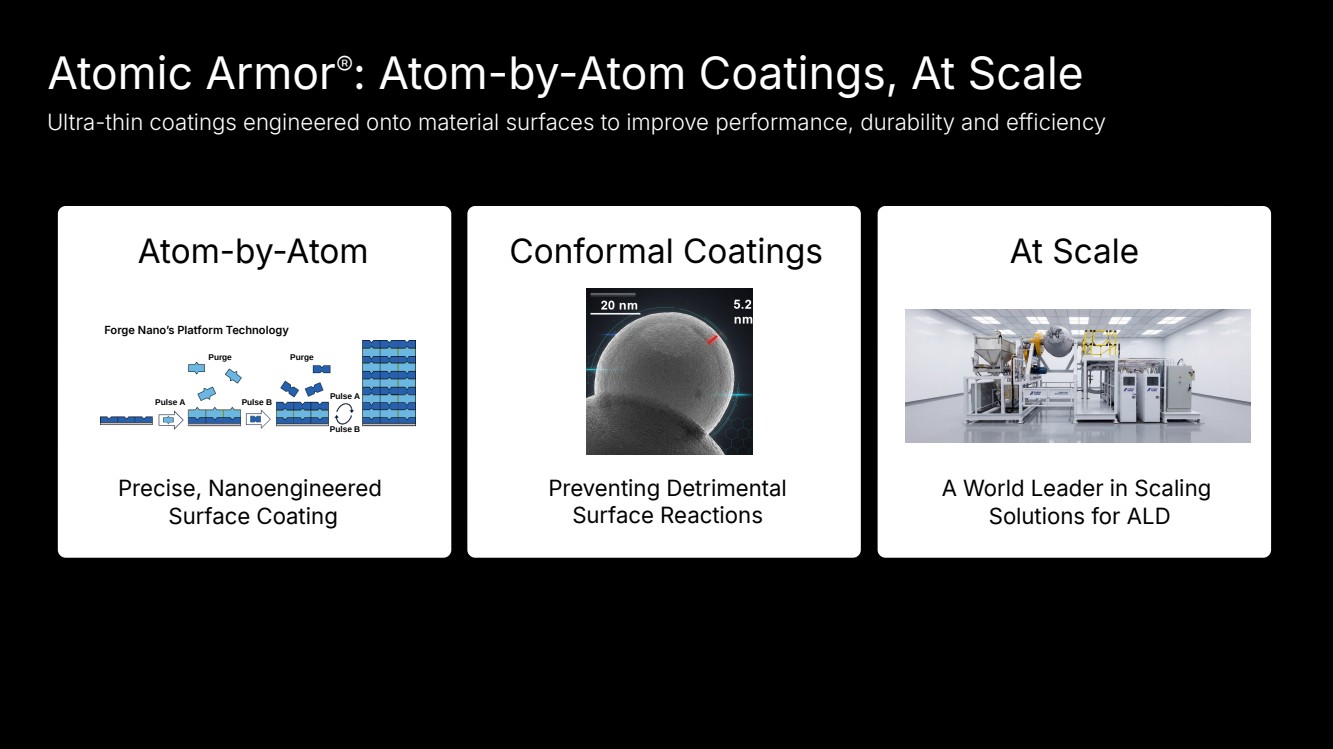 Atomic Armor®: Atom-by-Atom Coatings, At Scale

Ultra-thin coatings engineered onto material surfaces to improve performance, durability and efficiency

Atom-by-Atom

Forge Nano's Platform Technology

Purge

Purge

Pulse A

Pulse B

Pulse A

Pulse B

Precise, Nanoengineered Surface Coating

Conformal Coatings

20 nm

5.2 nm

Preventing Detrimental Surface Reactions

At Scale

A World Leader in Scaling Solutions for ALD